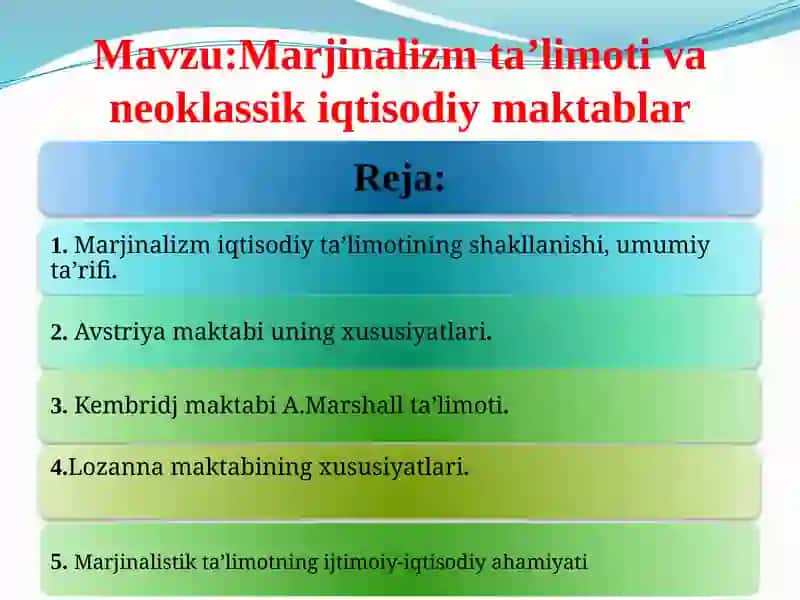 Mavzu:Marjinalizm ta’limoti va neoklassik iqtisodiy maktablar

Reja:

1. Marjinalizm iqtisodiy ta’limotining shakllanishi, umumiy ta’rifi.

2. Avstriya maktabi uning xususiyatlari.

3. Kembridj maktabi A.Marshall ta’limoti.

4.Lozanna maktabining xususiyatlari.

5. Marjinalistik ta’limotning ijtimoiy-iqtisodiy ahamiyati